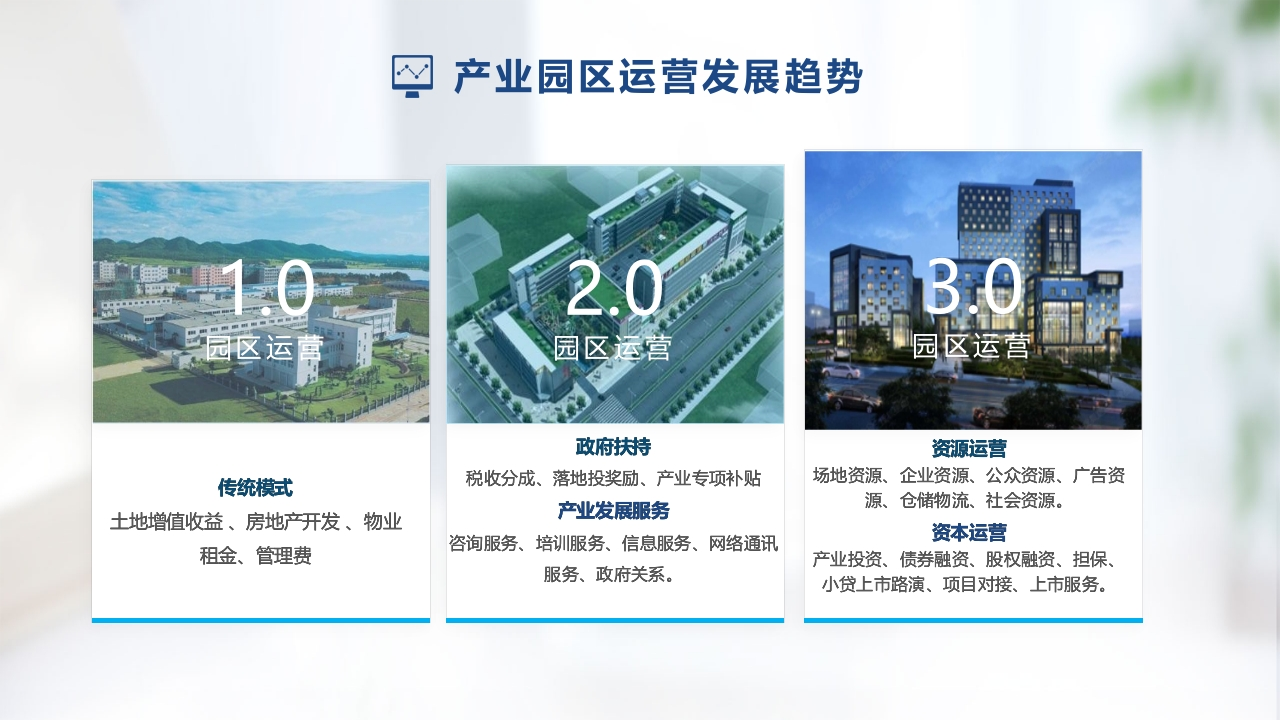 产业园区运营发展趋势

1.0
园区运营

传统模式
土地增值收益 、房地产开发 、物业租金、管理费

2.0
园区运营

政府扶持
税收分成、落地投奖励、产业专项补贴
产业发展服务
咨询服务、培训服务、信息服务、网络通讯服务、政府关系。

3.0
园区运营

资源运营
场地资源、企业资源、公众资源、广告资源、仓储物流、社会资源。
资本运营
产业投资、债券融资、股权融资、担保、小贷上市路演、项目对接、上市服务。